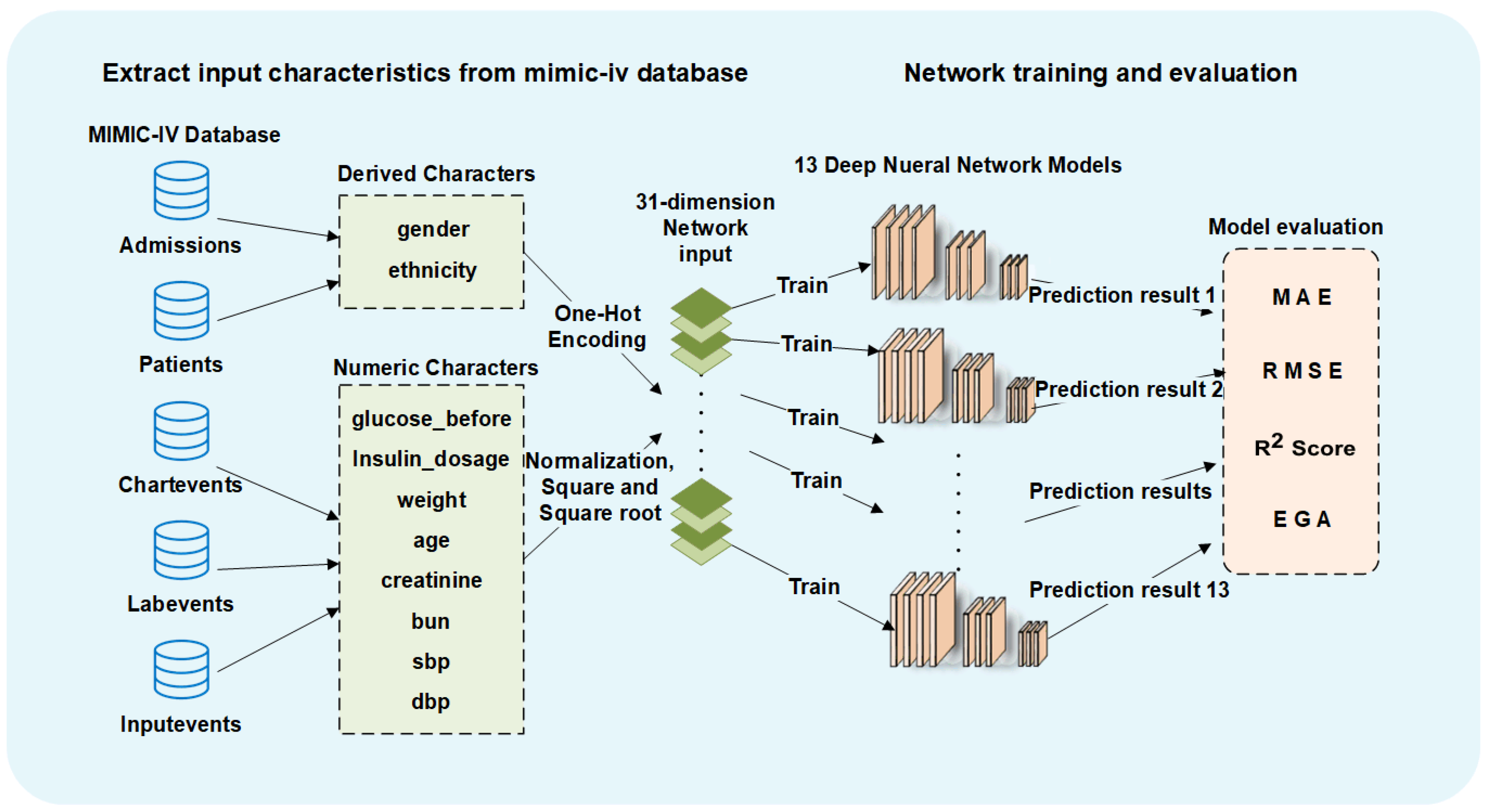 Extract input characteristics from mimic-iv database

Network training and evaluation

MIMIC-IV Database

Admissions

Patients

Chartevents

Labevents

Inputevents

Derived Characters

gender

ethnicity

Numeric Characters

glucose_before

Insulin_dosage

weight

age

creatinine

bun

sbp

dbp

One-Hot Encoding

Normalization, Square and Square root

31-dimension Network input

13 Deep Nueral Network Models

Train

Train

Train

Train

Train

Prediction result 1

Prediction result 2

Prediction results

Prediction result 13

Model evaluation

M A E

R M S E

$R^2$ Score

E G A